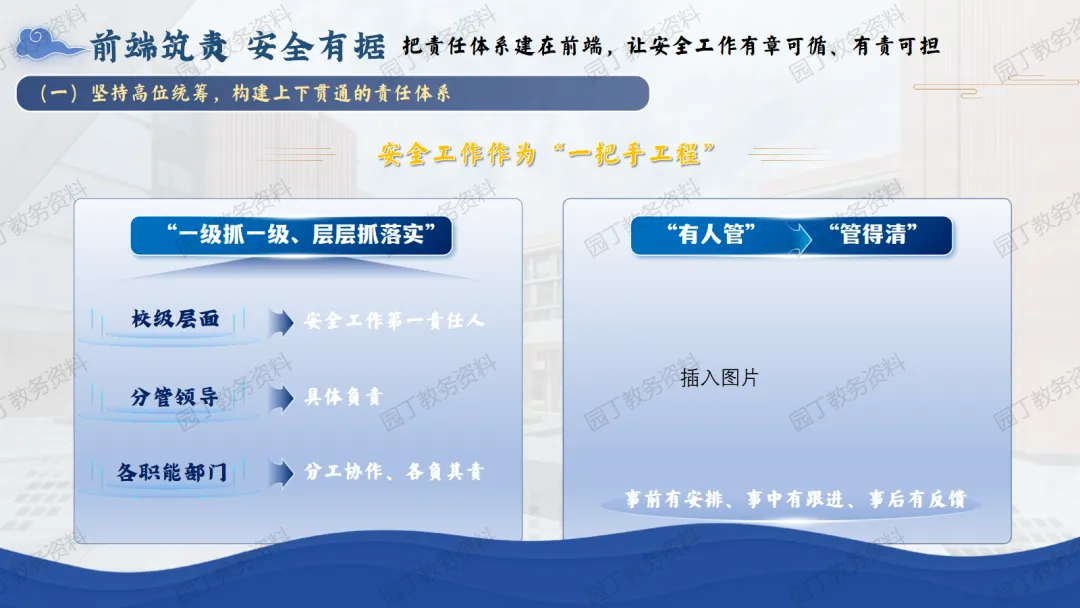 前端筑责 安全有据 把责任体系建在前端，让安全工作有章可循、有责可担

（一）坚持高位统筹，构建上下贯通的责任体系

安全工作作为“一把手工程”

“一级抓一级、层层抓落实”

校级层面 安全工作第一责任人

分管领导 具体负责

各职能部门 分工协作、各负其责

“有人管” “管得清”

插入图片

事前有安排、事中有跟进、事后有反馈

园丁教务资料